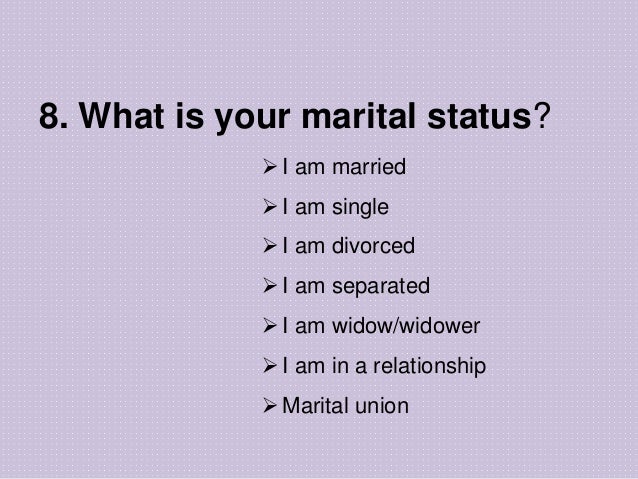 8. What is your marital status?

➢ I am married
➢ I am single
➢ I am divorced
➢ I am separated
➢ I am widow/widower
➢ I am in a relationship
➢ Marital union